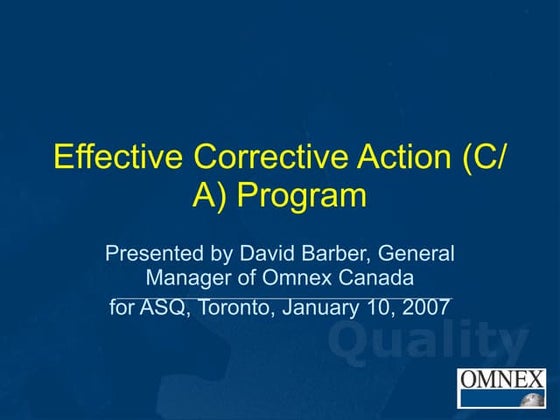 Effective Corrective Action (C/A) Program

Presented by David Barber, General Manager of Omnex Canada

for ASQ, Toronto, January 10, 2007

Quality

OMNEX